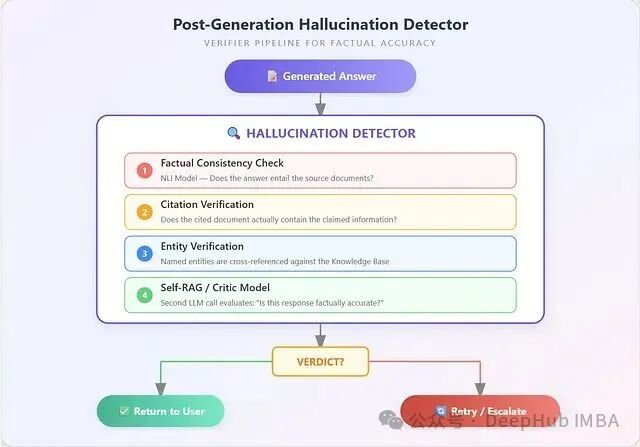 Post-Generation Hallucination Detector

VERIFIER PIPELINE FOR FACTUAL ACCURACY

Generated Answer

HALLUCINATION DETECTOR

1 Factual Consistency Check
NLI Model — Does the answer entail the source documents?

2 Citation Verification
Does the cited document actually contain the claimed information?

3 Entity Verification
Named entities are cross-referenced against the Knowledge Base

4 Self-RAG / Critic Model
Second LLM call evaluates: "Is this response factually accurate?"

VERDICT?

Return to User

Retry / Escalate

公众号 · DeepHub IMBA